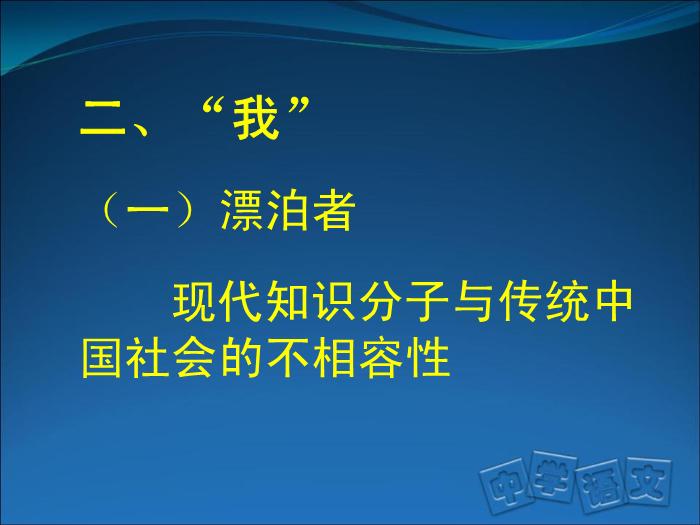 二、“我”

（一）漂泊者

现代知识分子与传统中国社会的不相容性

中学语文